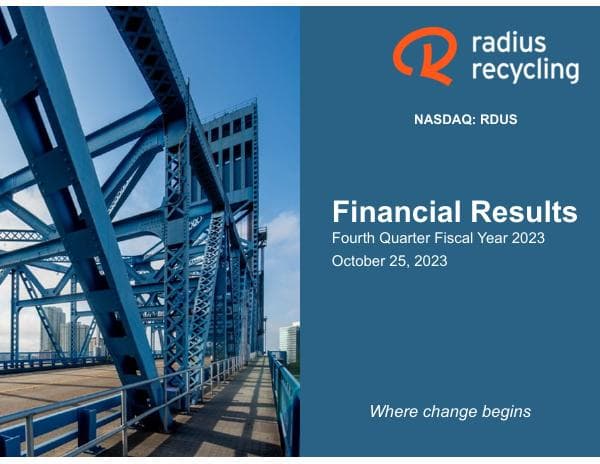 radius recycling

NASDAQ: RDUS

Financial Results

Fourth Quarter Fiscal Year 2023

October 25, 2023

Where change begins